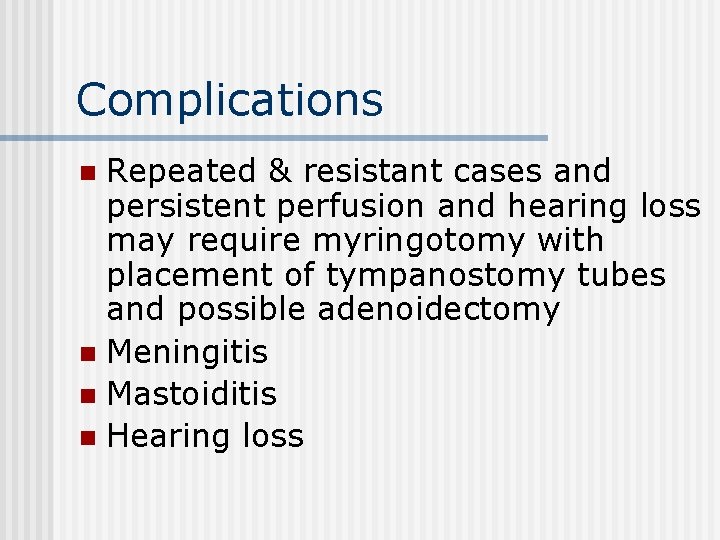 Complications

- Repeated & resistant cases and persistent perfusion and hearing loss may require myringotomy with placement of tympanostomy tubes and possible adenoidectomy
- Meningitis
- Mastoiditis
- Hearing loss